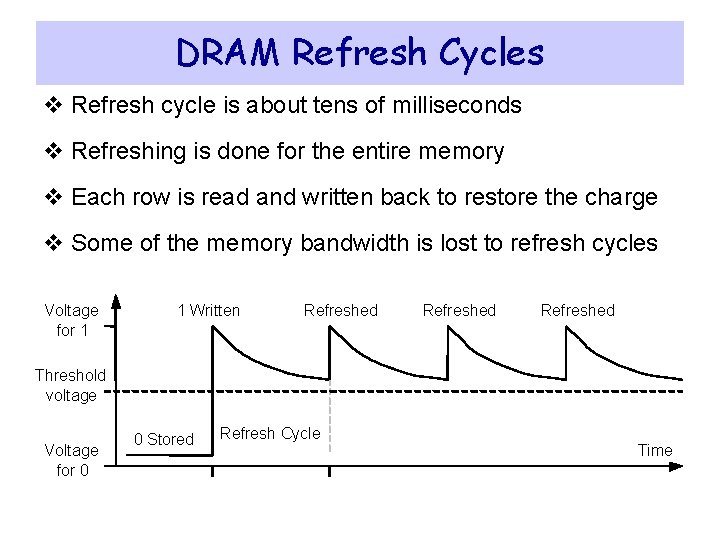 DRAM Refresh Cycles

❖ Refresh cycle is about tens of milliseconds

❖ Refreshing is done for the entire memory

❖ Each row is read and written back to restore the charge

❖ Some of the memory bandwidth is lost to refresh cycles

Voltage for 1

1 Written

Refreshed

Refreshed

Refreshed

Threshold voltage

0 Stored

Refresh Cycle

Voltage for 0

Time